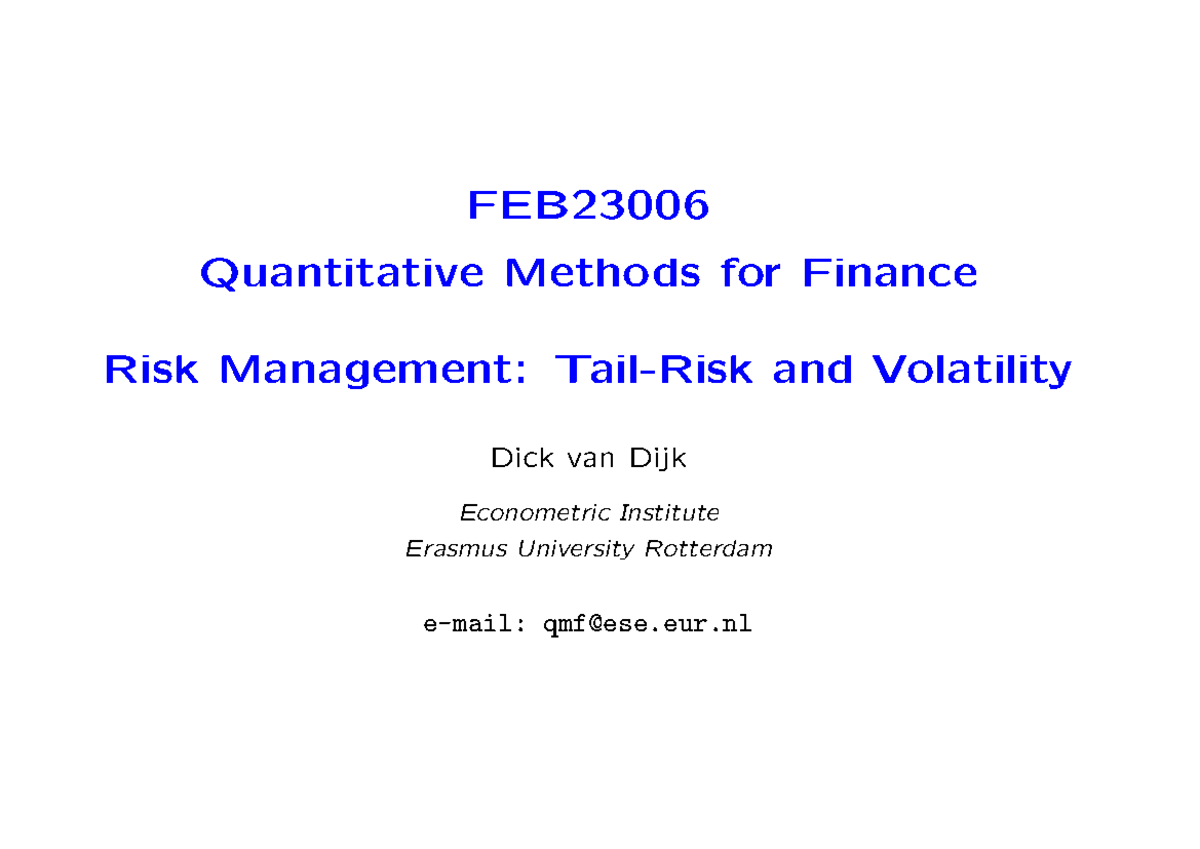 FEB23006
Quantitative Methods for Finance

Risk Management: Tail-Risk and Volatility

Dick van Dijk

Econometric Institute
Erasmus University Rotterdam

e-mail: qmf@ese.eur.nl